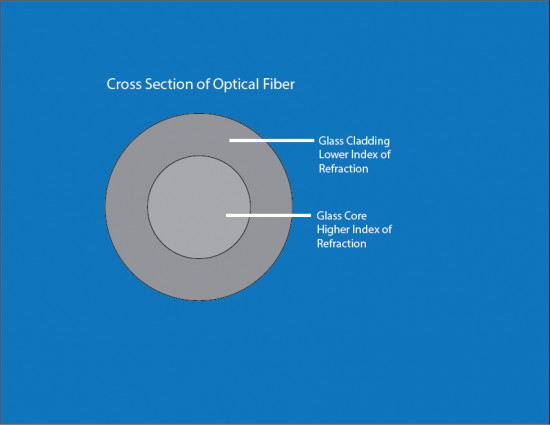 Cross Section of Optical Fiber

Glass Cladding
Lower Index of
Refraction

Glass Core
Higher Index of
Refraction